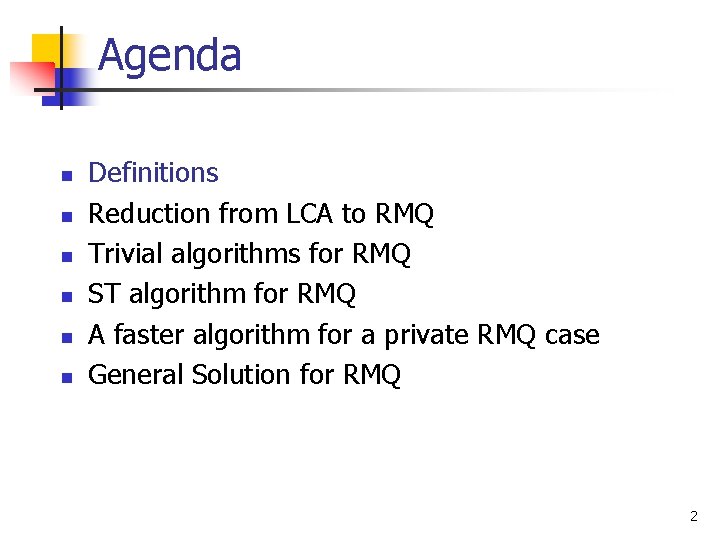 Agenda

- Definitions
- Reduction from LCA to RMQ
- Trivial algorithms for RMQ
- ST algorithm for RMQ
- A faster algorithm for a private RMQ case
- General Solution for RMQ

2